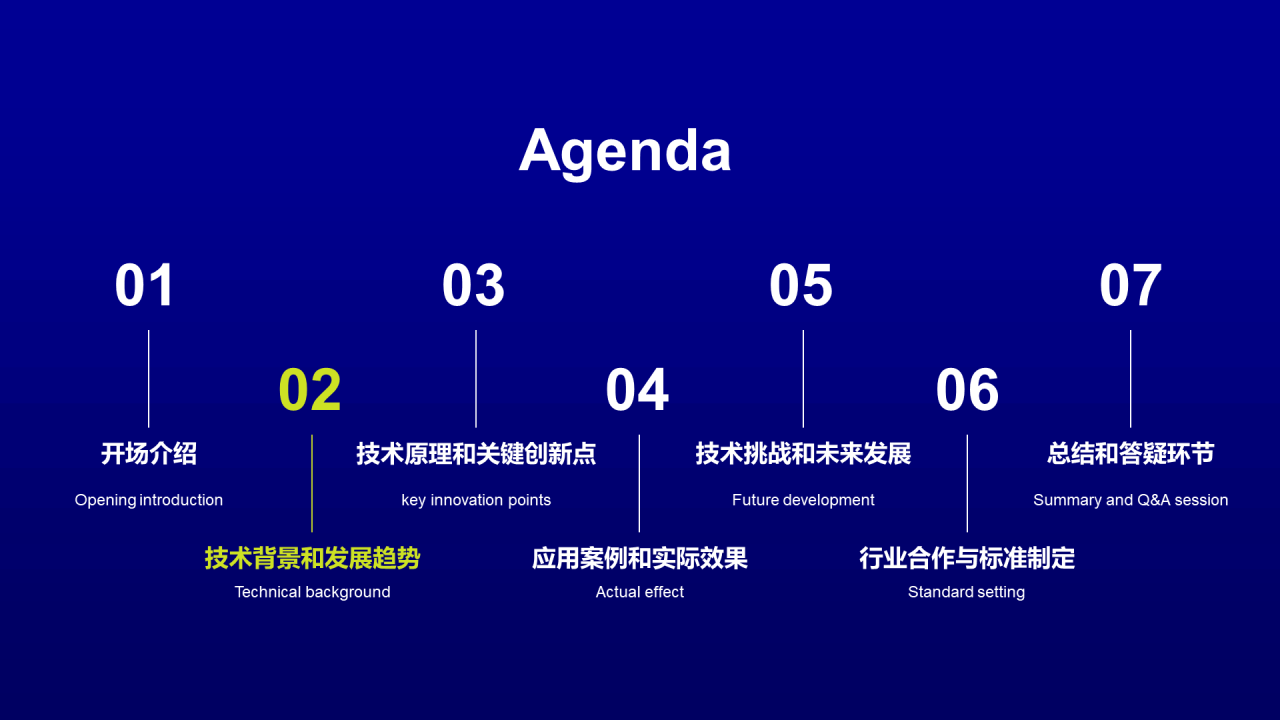 Agenda

01

开场介绍

Opening introduction

02

技术背景和发展趋势

Technical background

03

技术原理和关键创新点

key innovation points

04

应用案例和实际效果

Actual effect

05

技术挑战和未来发展

Future development

06

行业合作与标准制定

Standard setting

07

总结和答疑环节

Summary and Q&A session